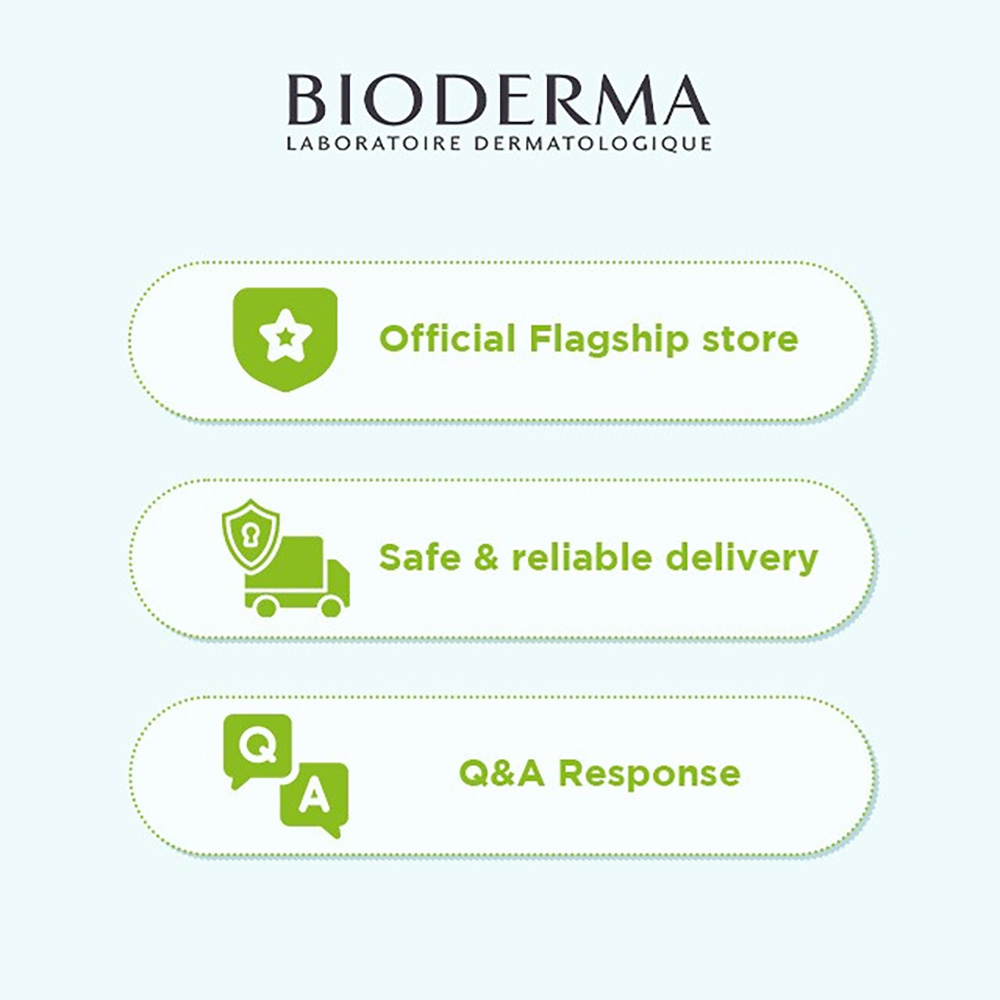 BIODERMA
LABORATOIRE DERMATOLOGIQUE

Official Flagship store

Safe & reliable delivery

Q
A
Q&A Response